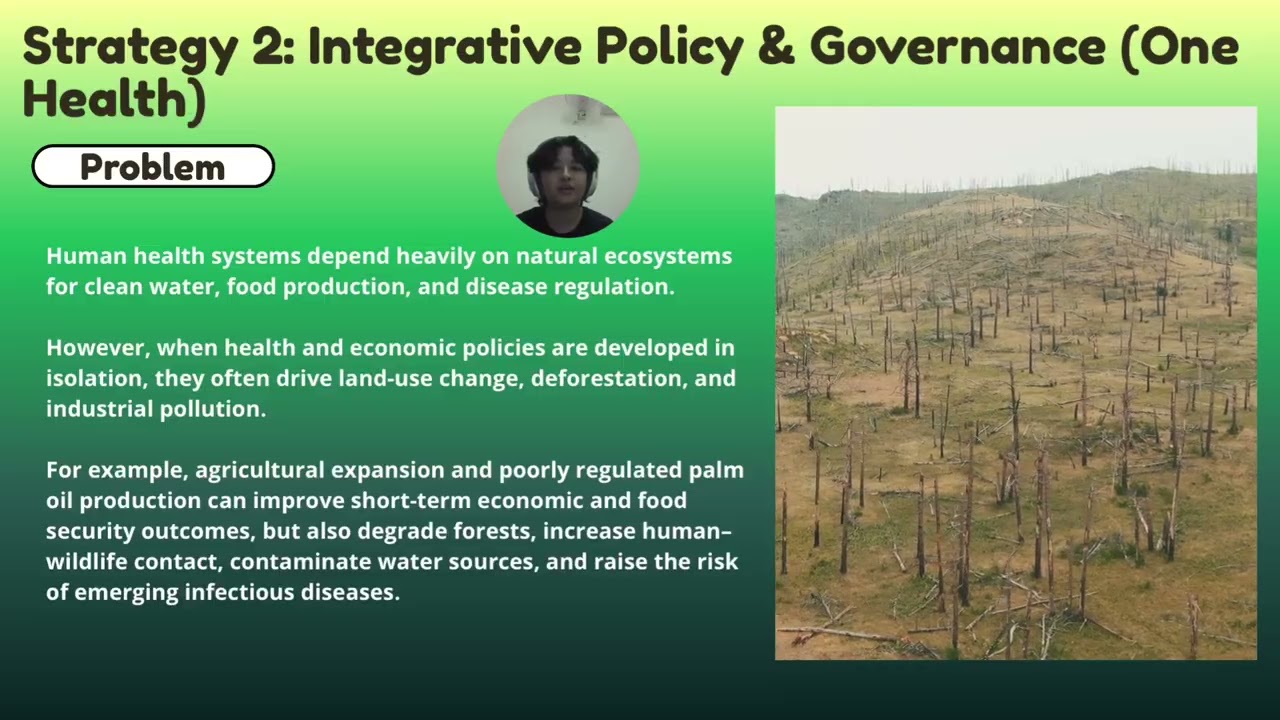 Strategy 2: Integrative Policy & Governance (One Health)

Problem

Human health systems depend heavily on natural ecosystems for clean water, food production, and disease regulation.

However, when health and economic policies are developed in isolation, they often drive land-use change, deforestation, and industrial pollution.

For example, agricultural expansion and poorly regulated palm oil production can improve short-term economic and food security outcomes, but also degrade forests, increase human–wildlife contact, contaminate water sources, and raise the risk of emerging infectious diseases.